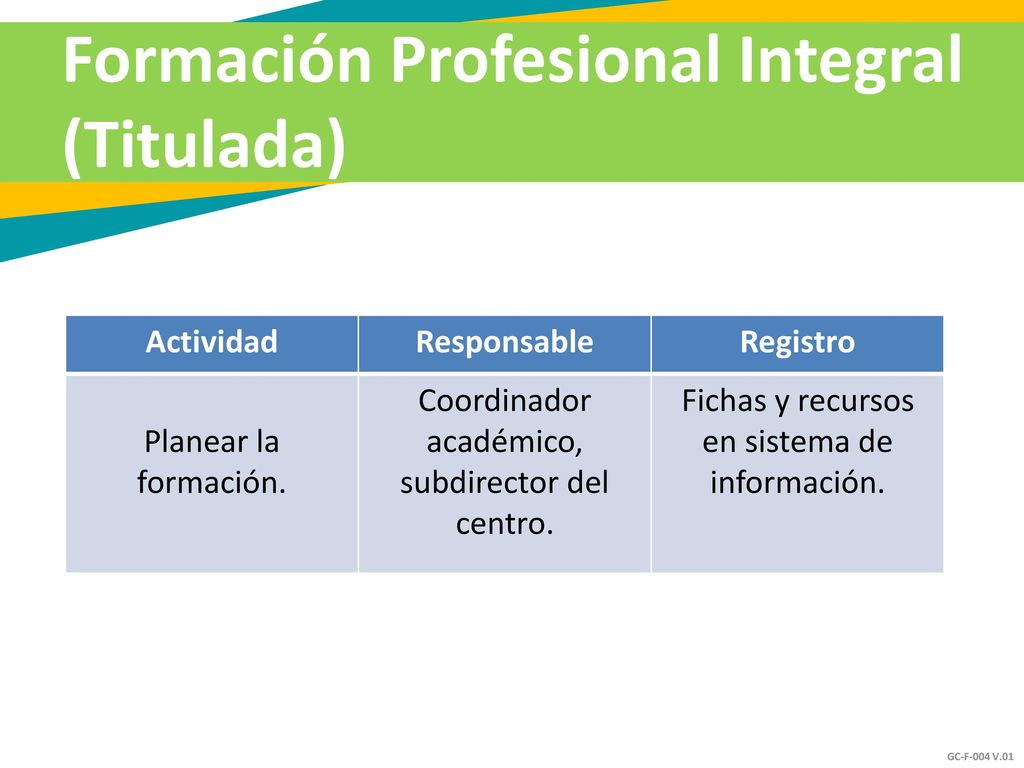 Formación Profesional Integral (Titulada)

| Actividad | Responsable | Registro |
|---|---|---|
| Planear la formación. | Coordinador académico, subdirector del centro. | Fichas y recursos en sistema de información. |

GC-F-004 V.01